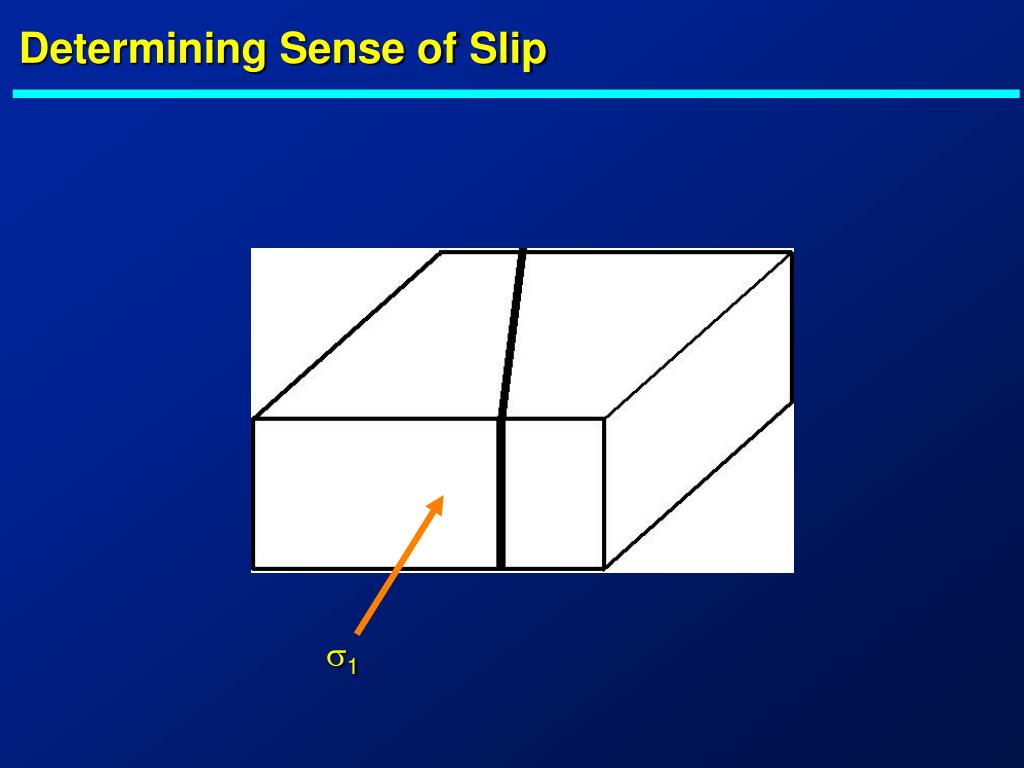 Determining Sense of Slip

$\sigma_1$